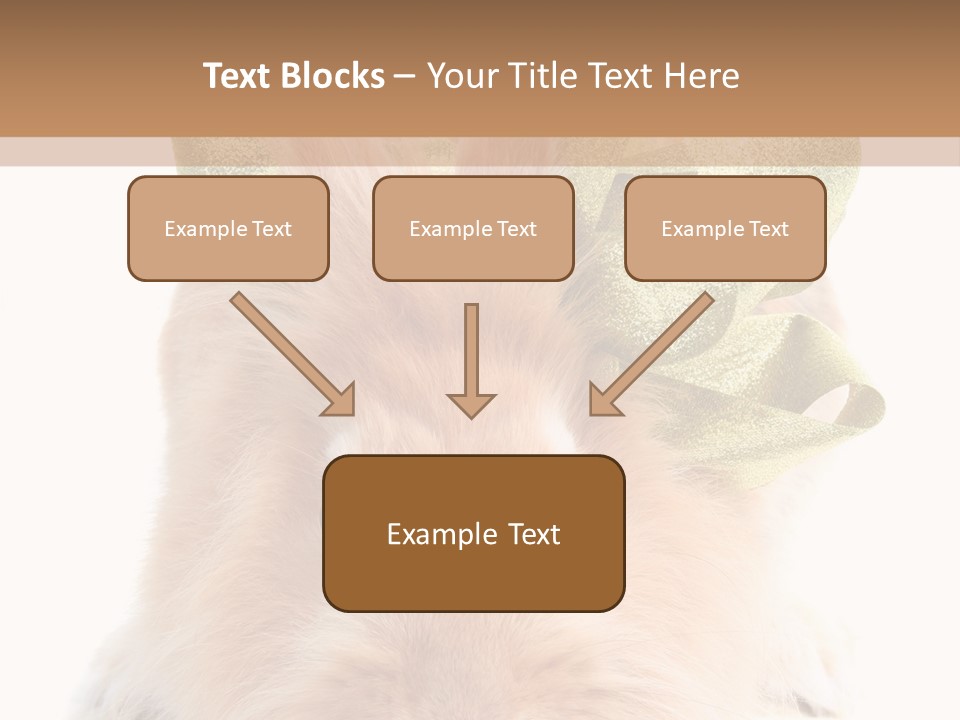 Text Blocks – Your Title Text Here

Example Text

Example Text

Example Text

Example Text